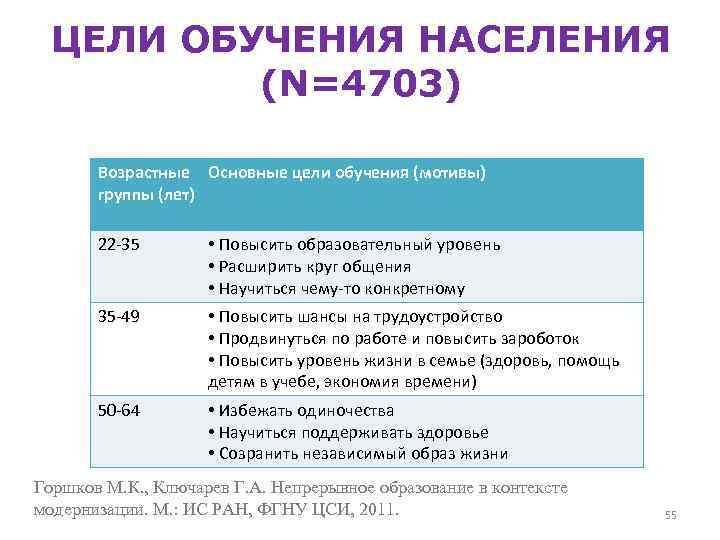 ЦЕЛИ ОБУЧЕНИЯ НАСЕЛЕНИЯ (N=4703)

| Возрастные группы (лет) | Основные цели обучения (мотивы) |
|---|---|
| 22-35 | • Повысить образовательный уровень • Расширить круг общения • Научиться чему-то конкретному |
| 35-49 | • Повысить шансы на трудоустройство • Продвинуться по работе и повысить зароботок • Повысить уровень жизни в семье (здоровь, помощь детям в учебе, экономия времени) |
| 50-64 | • Избежать одиночества • Научиться поддерживать здоровье • Созранить независимый образ жизни |

Горшков М.К., Ключарев Г.А. Непрерывное образование в контексте модернизации. М.: ИС РАН, ФГНУ ЦСИ, 2011.

55